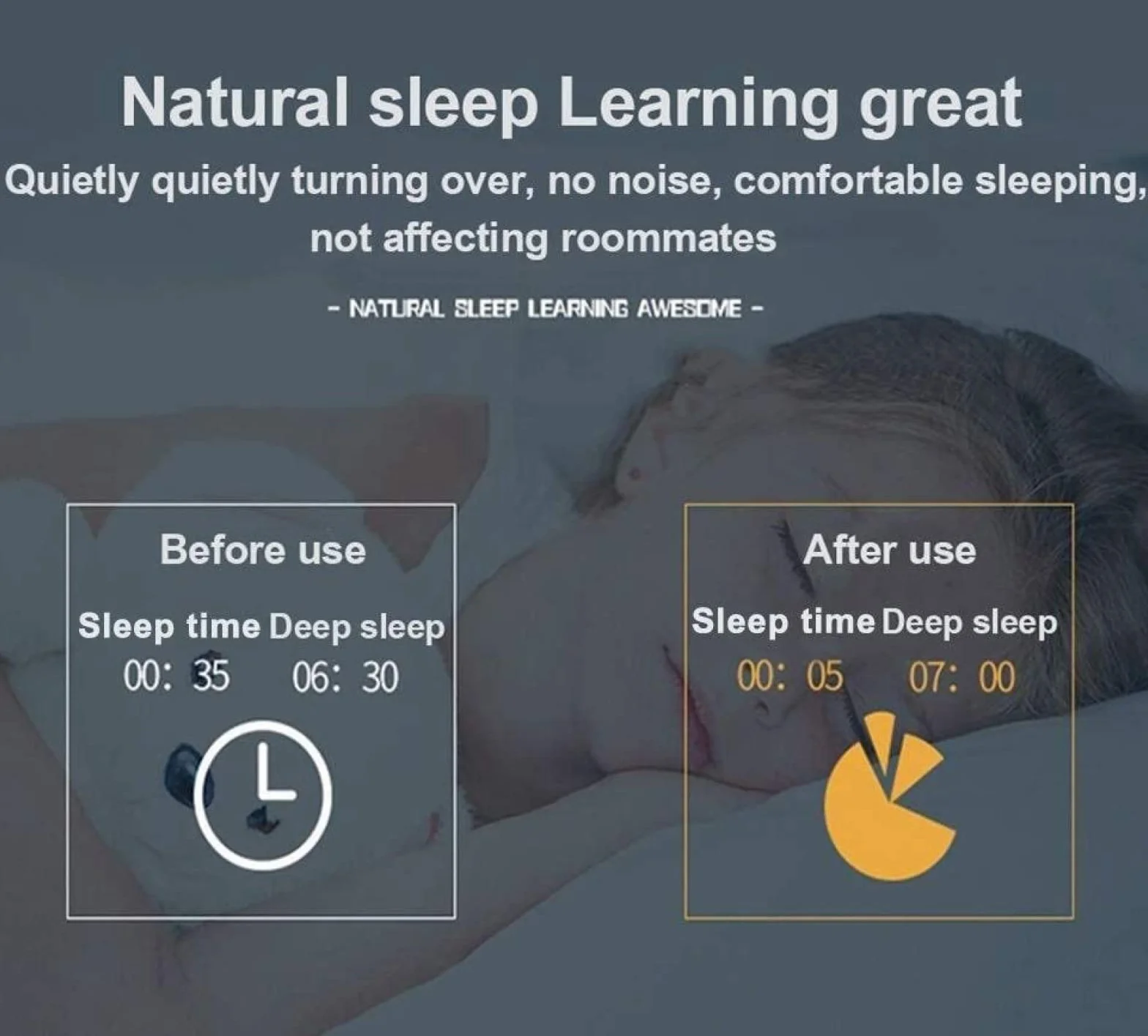 Natural sleep Learning great

Quietly quietly turning over, no noise, comfortable sleeping, not affecting roommates

- NATURAL SLEEP LEARNING AWESOME -

Before use

Sleep time Deep sleep
00: 35 06: 30

After use

Sleep time Deep sleep
00: 05 07: 00